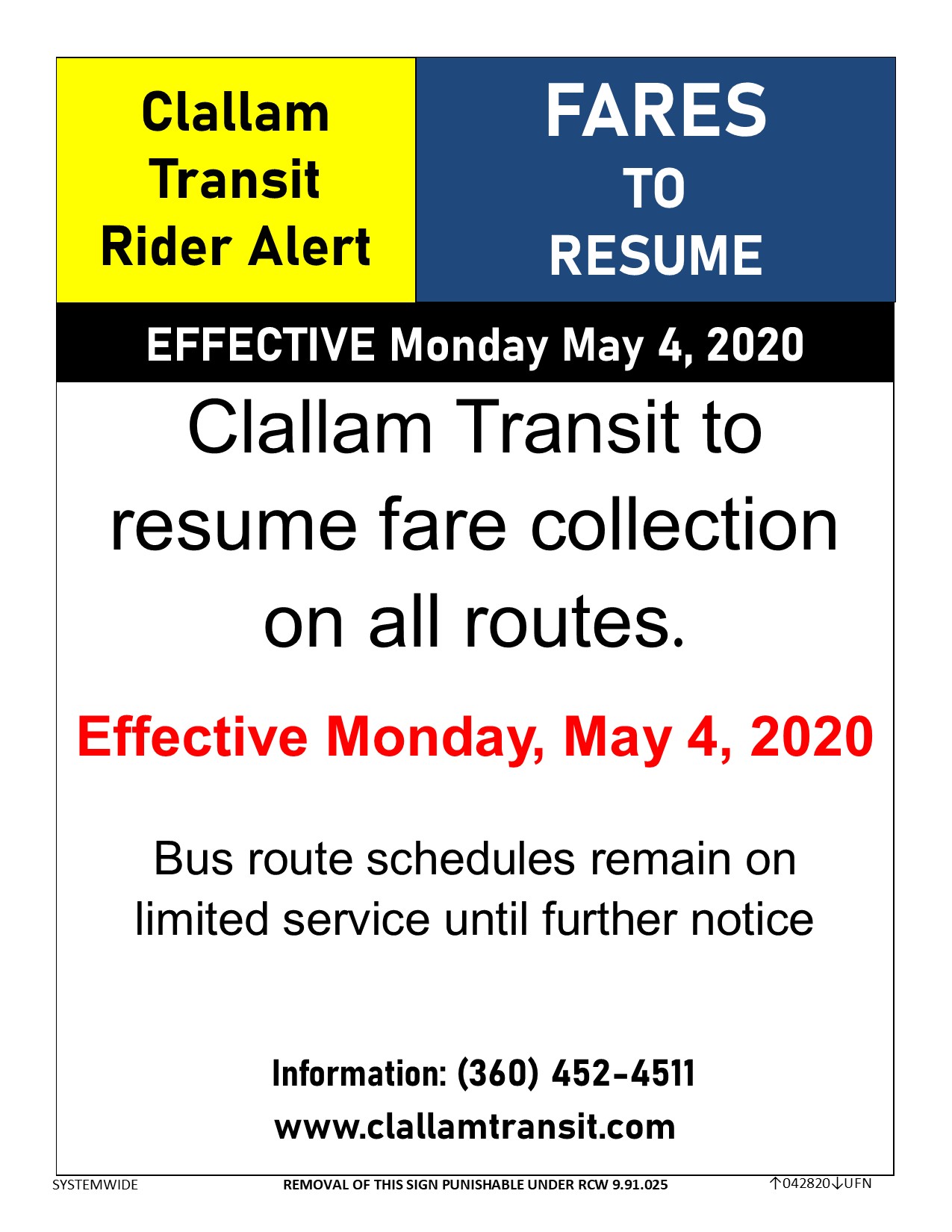 Clallam Transit Rider Alert

FARES
TO
RESUME

EFFECTIVE Monday May 4, 2020

Clallam Transit to resume fare collection on all routes.

Effective Monday, May 4, 2020

Bus route schedules remain on limited service until further notice

Information: (360) 452-4511
www.clallamtransit.com

SYSTEMWIDE
REMOVAL OF THIS SIGN PUNISHABLE UNDER RCW 9.91.025
↑042820↓UFN